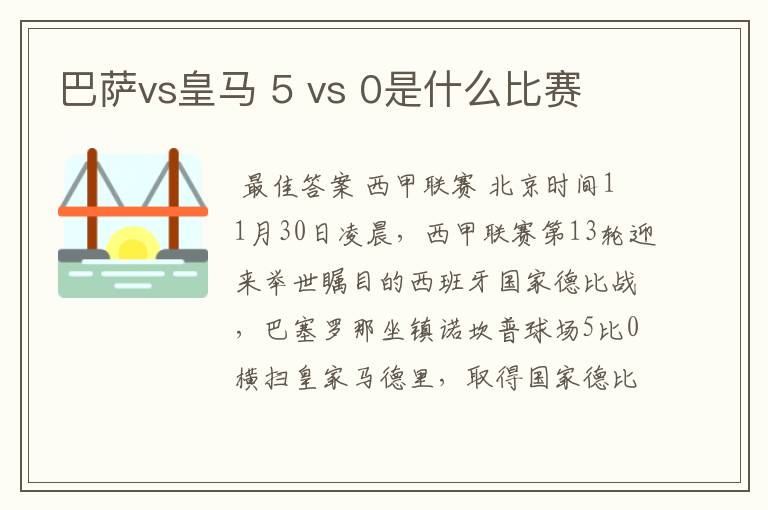 巴萨vs皇马 5 vs 0是什么比赛

最佳答案 西甲联赛 北京时间11月30日凌晨，西甲联赛第13轮迎来举世瞩目的西班牙国家德比战，巴塞罗那坐镇诺坎普球场5比0横扫皇家马德里，取得国家德比